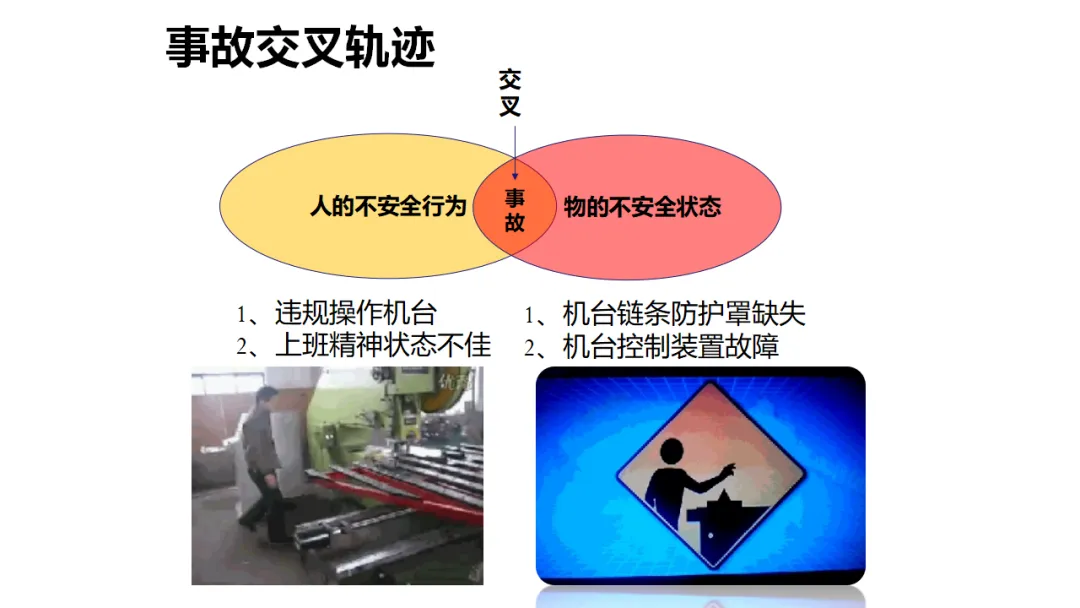 事故交叉轨迹

交叉

人的不安全行为

事故

物的不安全状态

1、违规操作机台
2、上班精神状态不佳

1、机台链条防护罩缺失
2、机台控制装置故障